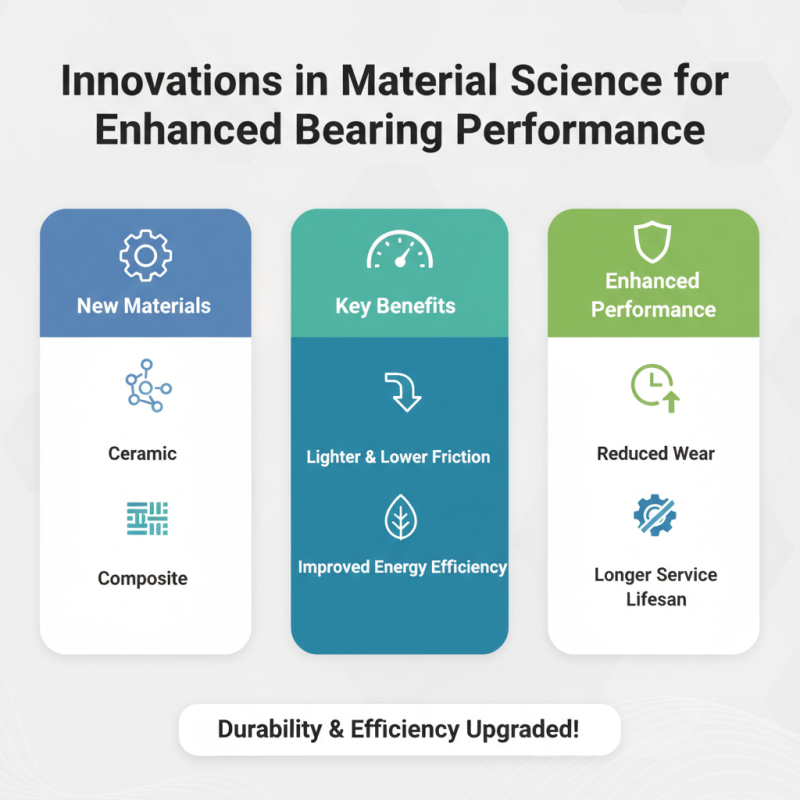 Innovations in Material Science for Enhanced Bearing Performance

New Materials

Ceramic

Composite

Key Benefits

Lighter & Lower Friction

Improved Energy Efficiency

Enhanced Performance

Reduced Wear

Longer Service Lifesan

Durability & Efficiency Upgraded!